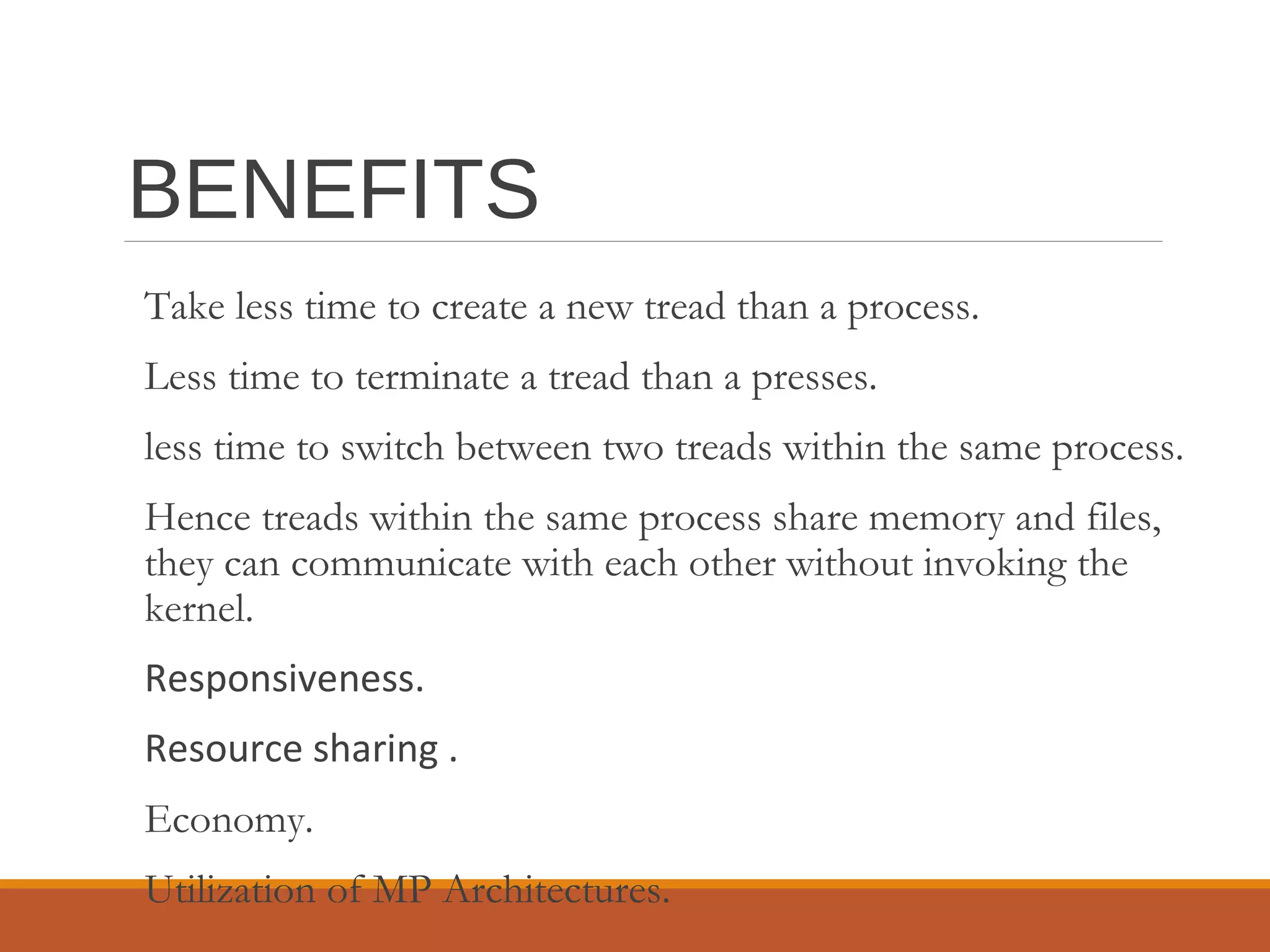 BENEFITS

Take less time to create a new tread than a process.

Less time to terminate a tread than a presses.

less time to switch between two treads within the same process.

Hence treads within the same process share memory and files, they can communicate with each other without invoking the kernel.

Responsiveness.

Resource sharing .

Economy.

Utilization of MP Architectures.